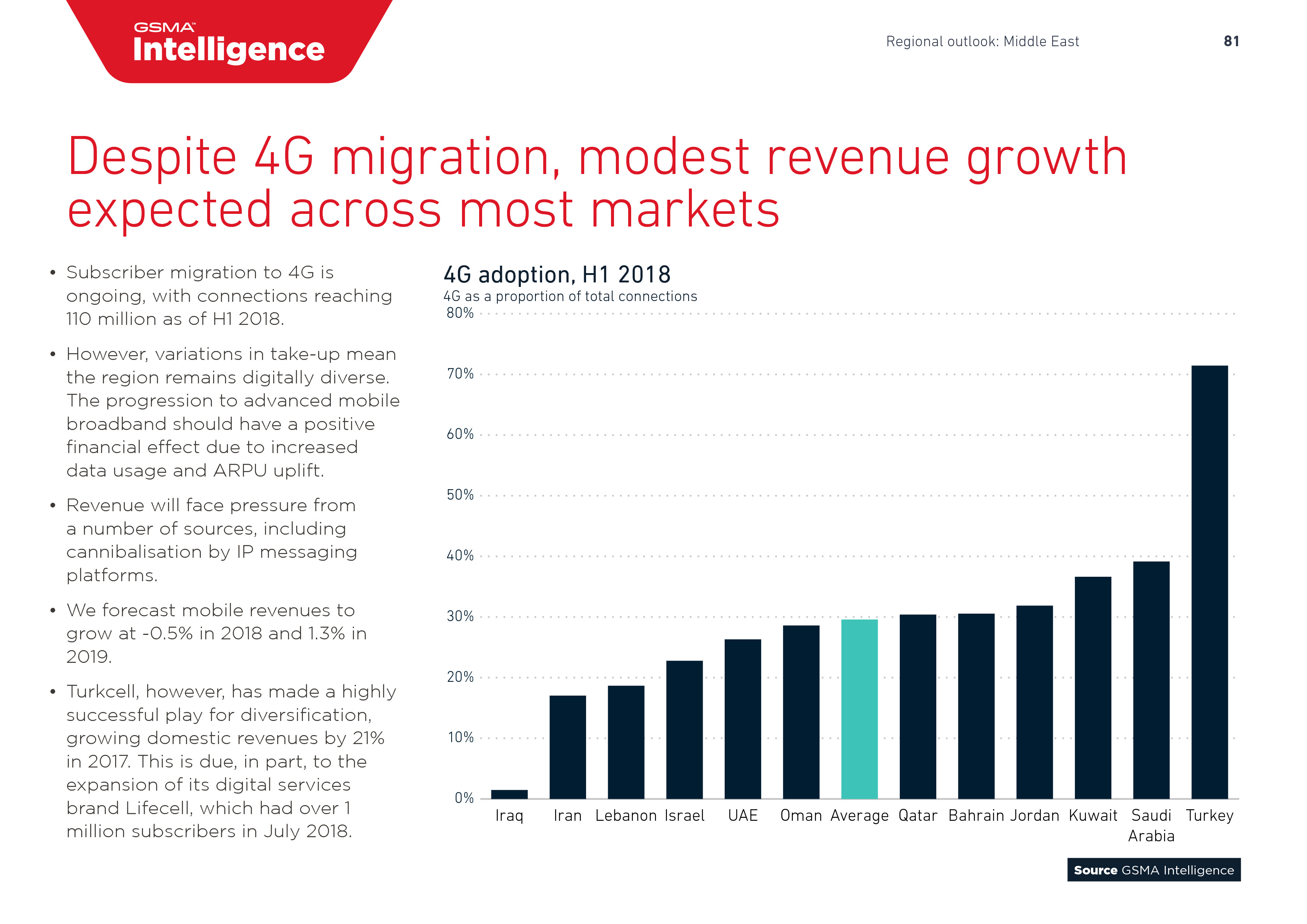 GSMA™
Intelligence

Regional outlook: Middle East

81

Despite 4G migration, modest revenue growth expected across most markets

• Subscriber migration to 4G is ongoing, with connections reaching 110 million as of H1 2018.

• However, variations in take-up mean the region remains digitally diverse. The progression to advanced mobile broadband should have a positive financial effect due to increased data usage and ARPU uplift.

• Revenue will face pressure from a number of sources, including cannibalisation by IP messaging platforms.

• We forecast mobile revenues to grow at -0.5% in 2018 and 1.3% in 2019.

• Turkcell, however, has made a highly successful play for diversification, growing domestic revenues by 21% in 2017. This is due, in part, to the expansion of its digital services brand Lifecell, which had over 1 million subscribers in July 2018.

4G adoption, H1 2018
4G as a proportion of total connections

80%
70%
60%
50%
40%
30%
20%
10%
0%

Iraq Iran Lebanon Israel UAE Oman Average Qatar Bahrain Jordan Kuwait Saudi Arabia Turkey

Source GSMA Intelligence